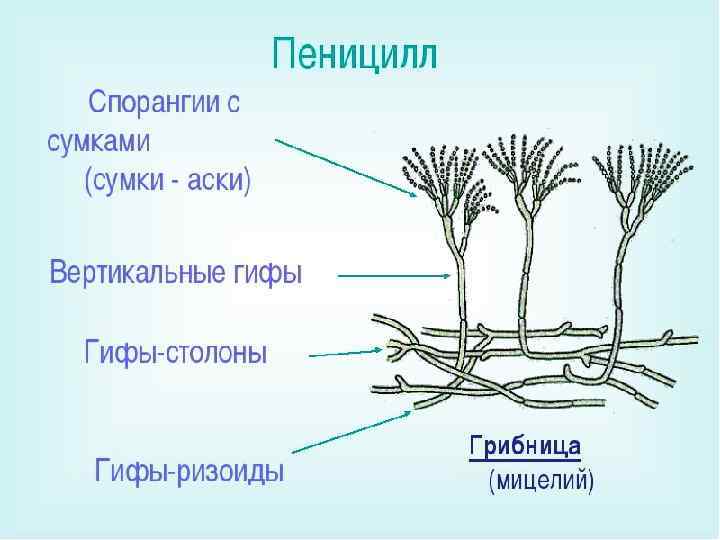 Пеницилл

Спорангии с сумками (сумки - аски)

Вертикальные гифы

Гифы-столоны

Гифы-ризоиды

Грибница (мицелий)